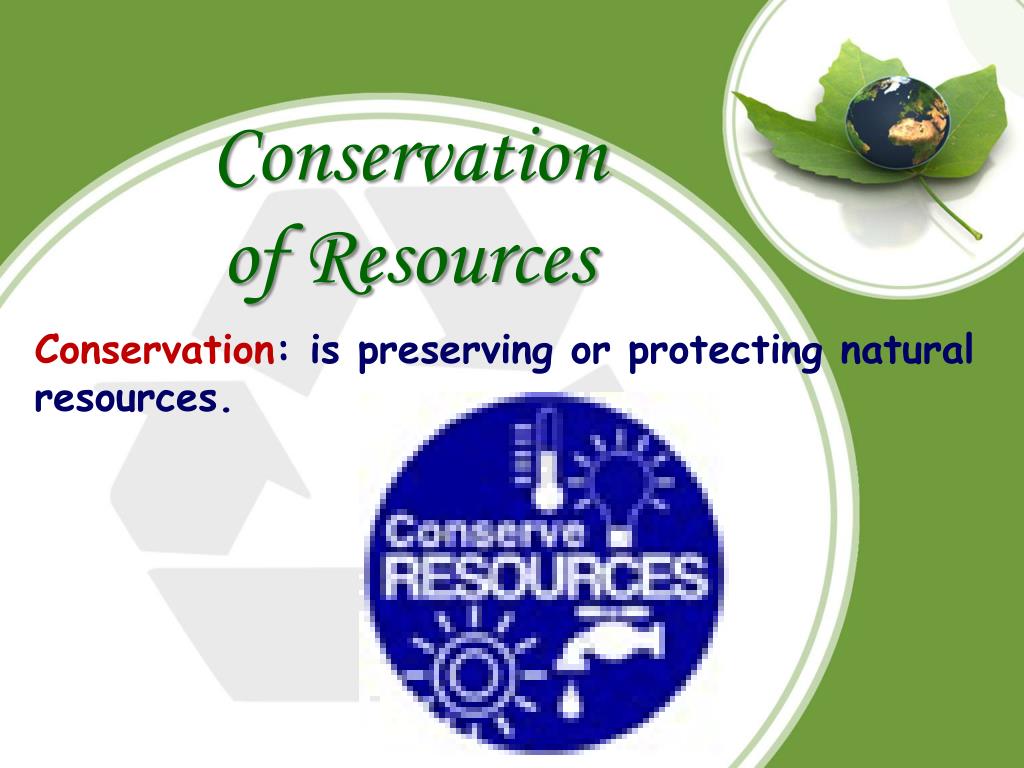 Conservation of Resources

Conservation: is preserving or protecting natural resources.

Conserve RESOURCES